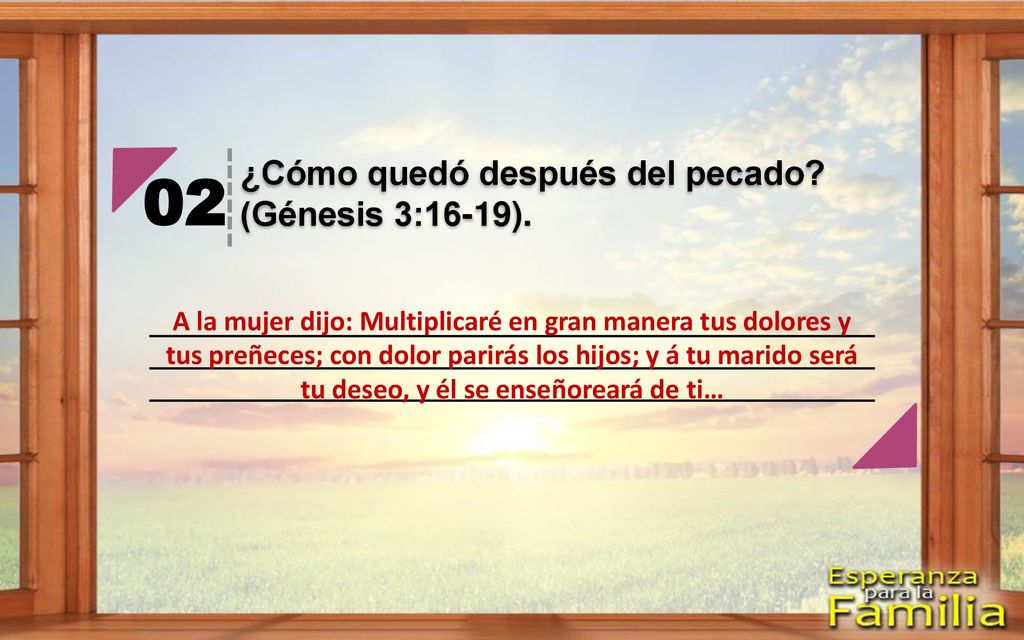 02 ¿Cómo quedó después del pecado? (Génesis 3:16-19).

A la mujer dijo: Multiplicaré en gran manera tus dolores y tus preñeces; con dolor parirás los hijos; y á tu marido será tu deseo, y él se enseñoreará de ti…

Esperanza para la Familia